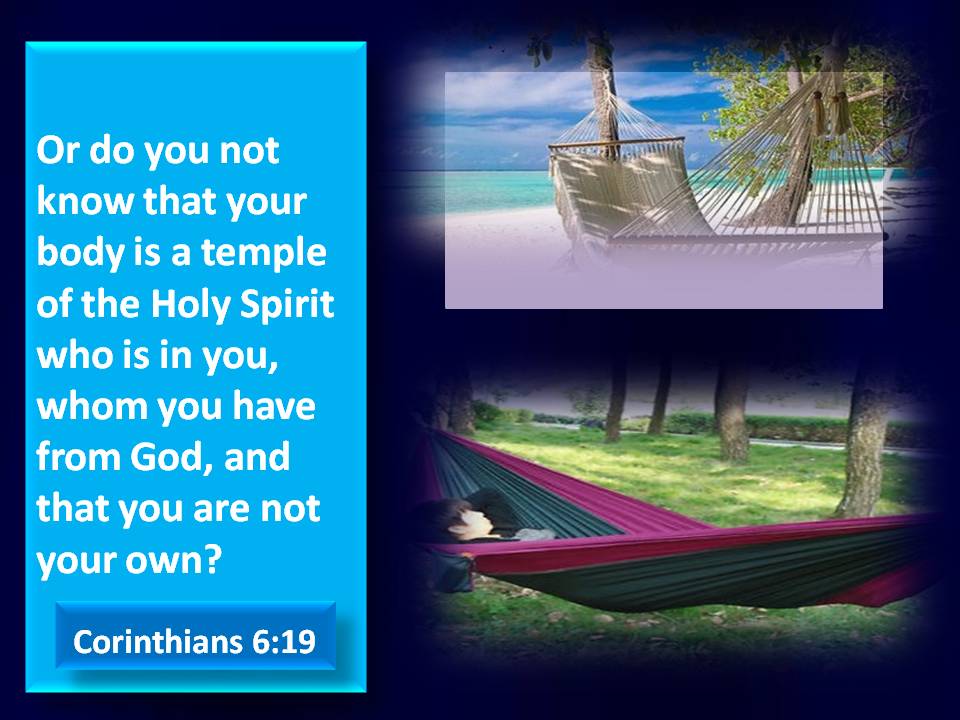 Or do you not know that your body is a temple of the Holy Spirit who is in you, whom you have from God, and that you are not your own?

Corinthians 6:19